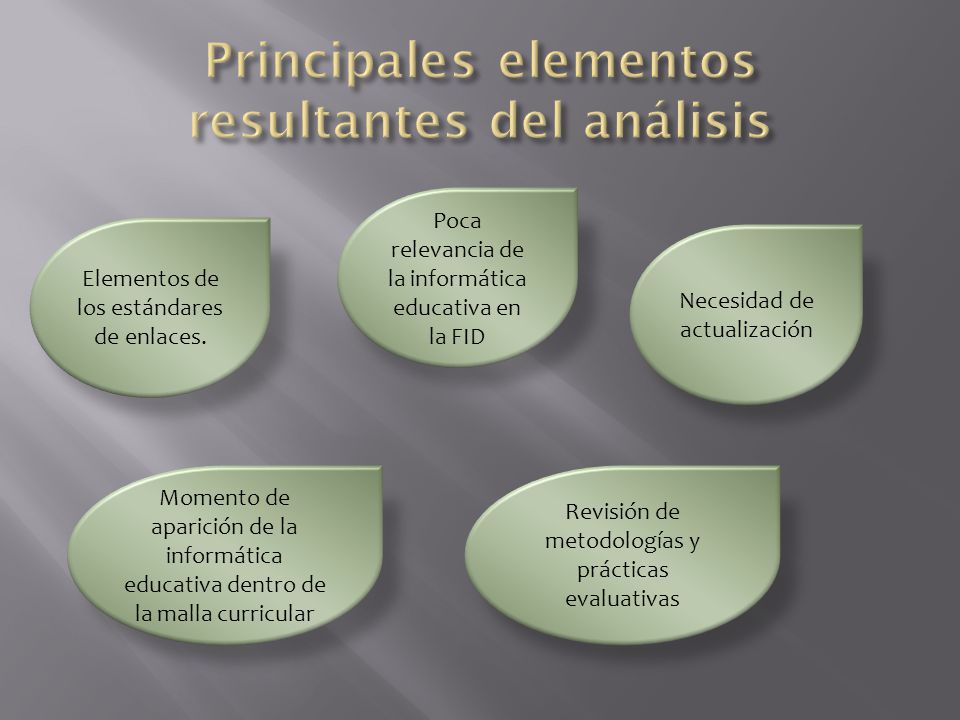 Principales elementos resultantes del análisis

Elementos de los estándares de enlaces.

Poca relevancia de la informática educativa en la FID

Necesidad de actualización

Momento de aparición de la informática educativa dentro de la malla curricular

Revisión de metodologías y prácticas evaluativas